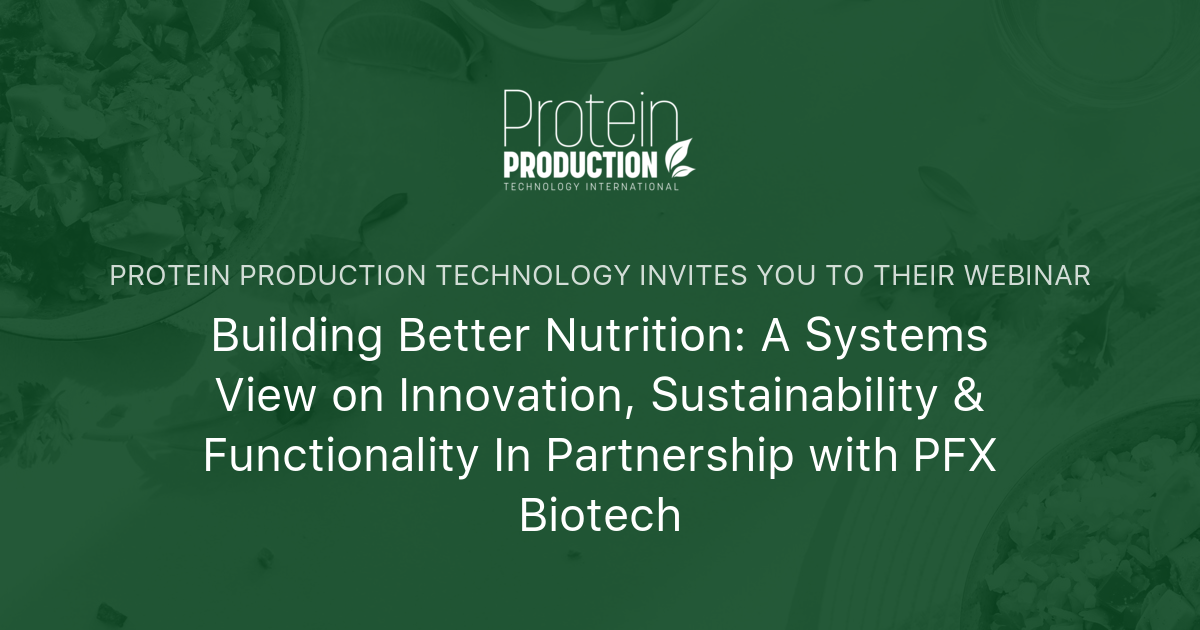 Protein
PRODUCTION
TECHNOLOGY INTERNATIONAL

PROTEIN PRODUCTION TECHNOLOGY INVITES YOU TO THEIR WEBINAR

Building Better Nutrition: A Systems View on Innovation, Sustainability & Functionality In Partnership with PFX Biotech